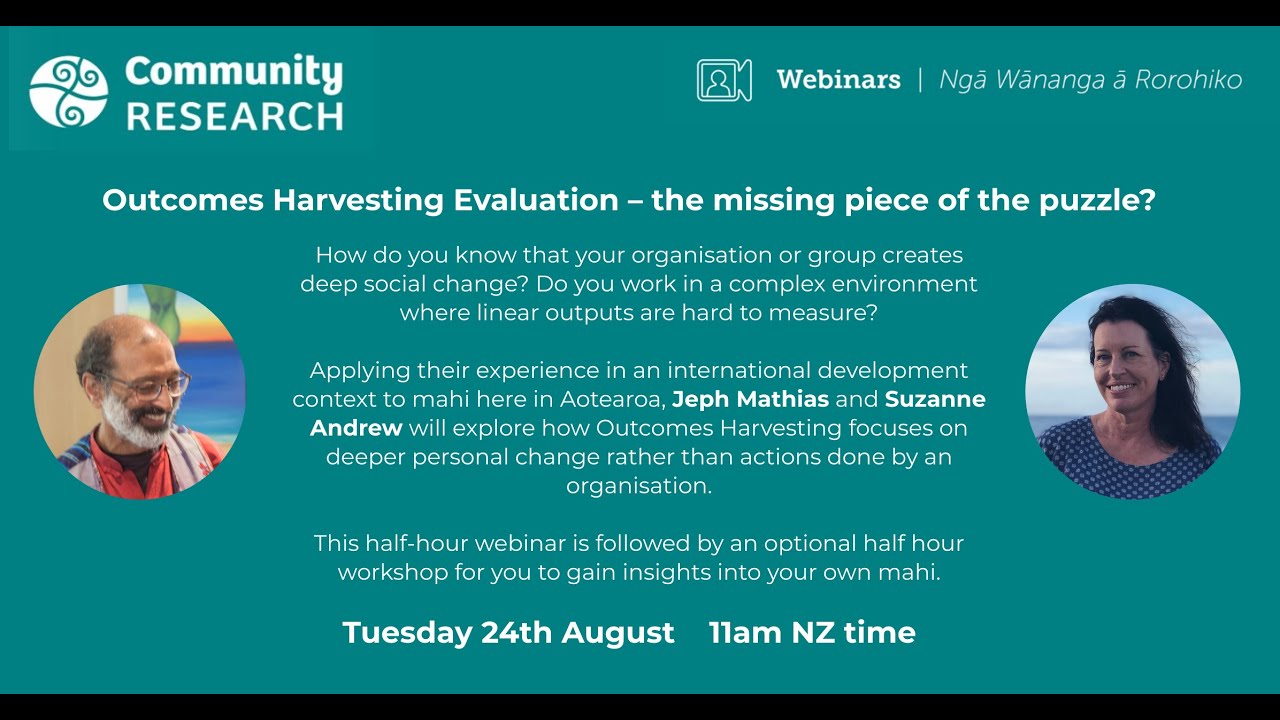 Community RESEARCH

Webinars | Ngā Wānanga ā Rorohiko

Outcomes Harvesting Evaluation – the missing piece of the puzzle?

How do you know that your organisation or group creates deep social change? Do you work in a complex environment where linear outputs are hard to measure?

Applying their experience in an international development context to mahi here in Aotearoa, Jeph Mathias and Suzanne Andrew will explore how Outcomes Harvesting focuses on deeper personal change rather than actions done by an organisation.

This half-hour webinar is followed by an optional half hour workshop for you to gain insights into your own mahi.

Tuesday 24th August 11am NZ time